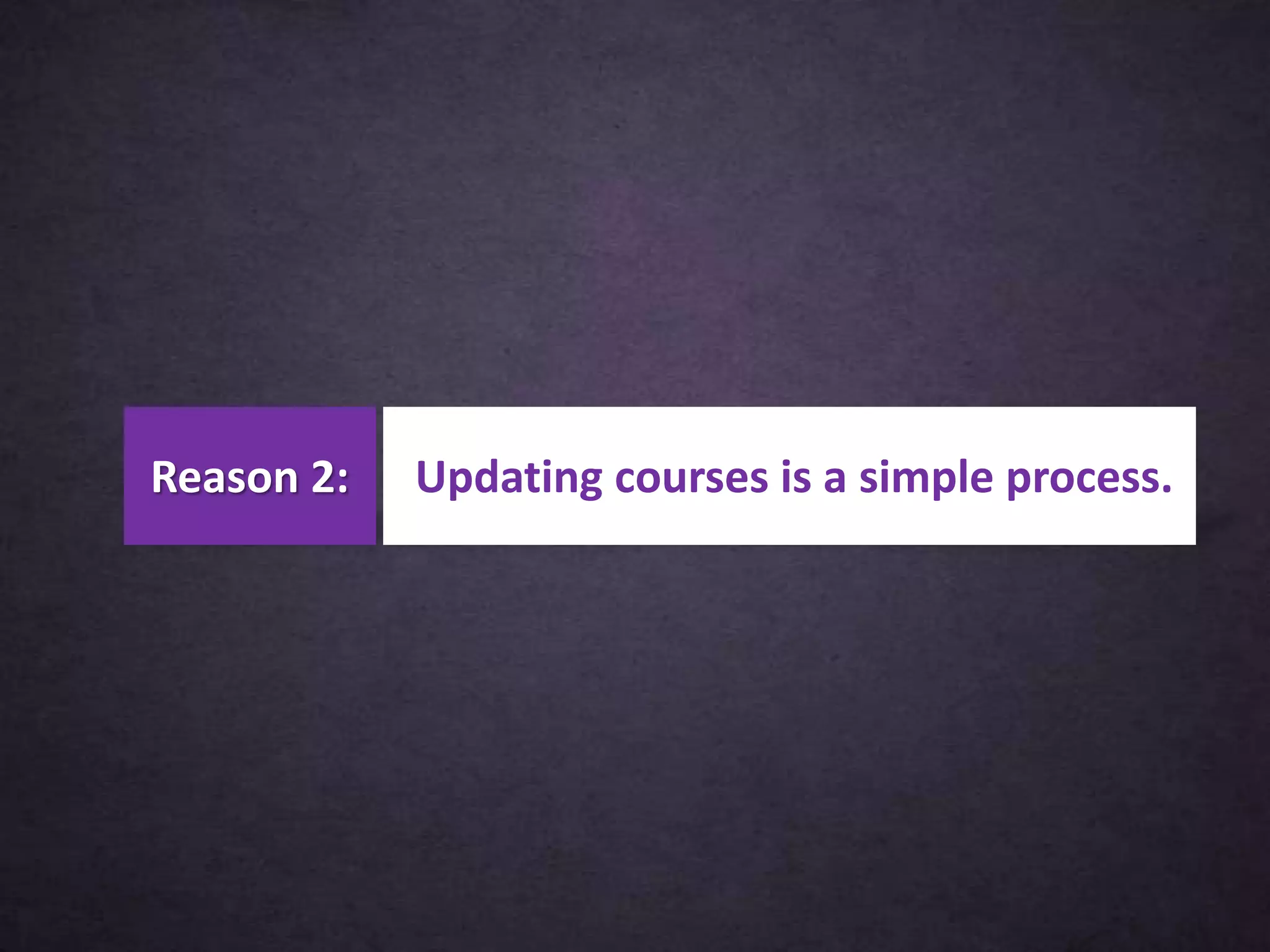 Reason 2:

Updating courses is a simple process.